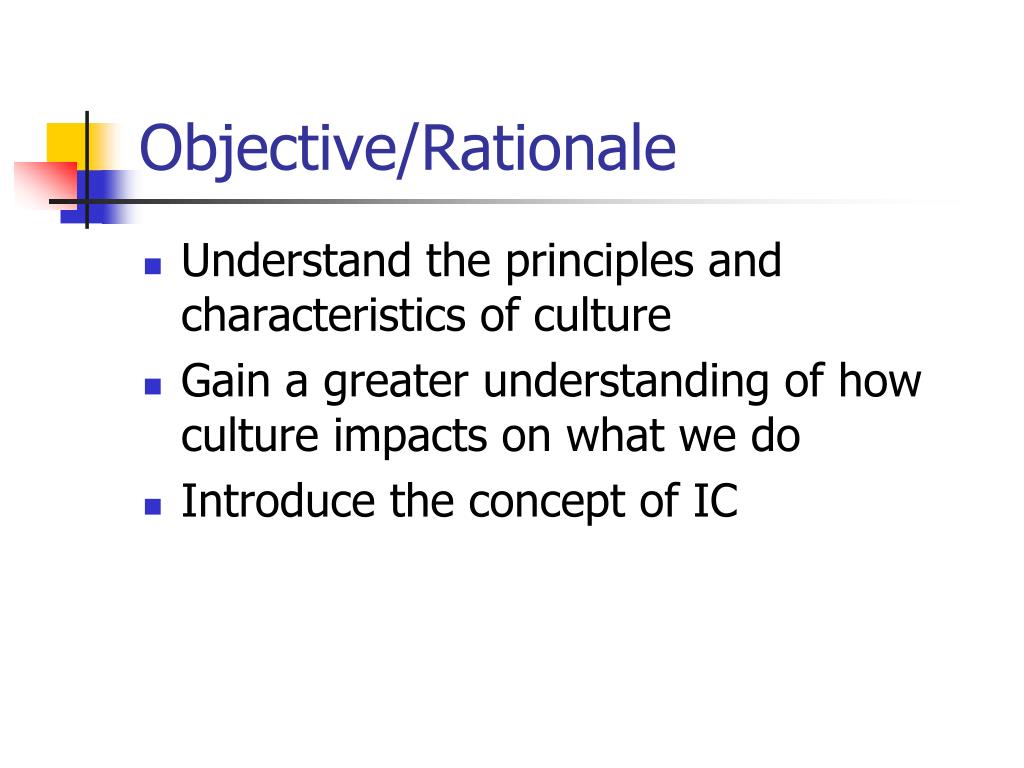 Objective/Rationale

- Understand the principles and characteristics of culture
- Gain a greater understanding of how culture impacts on what we do
- Introduce the concept of IC